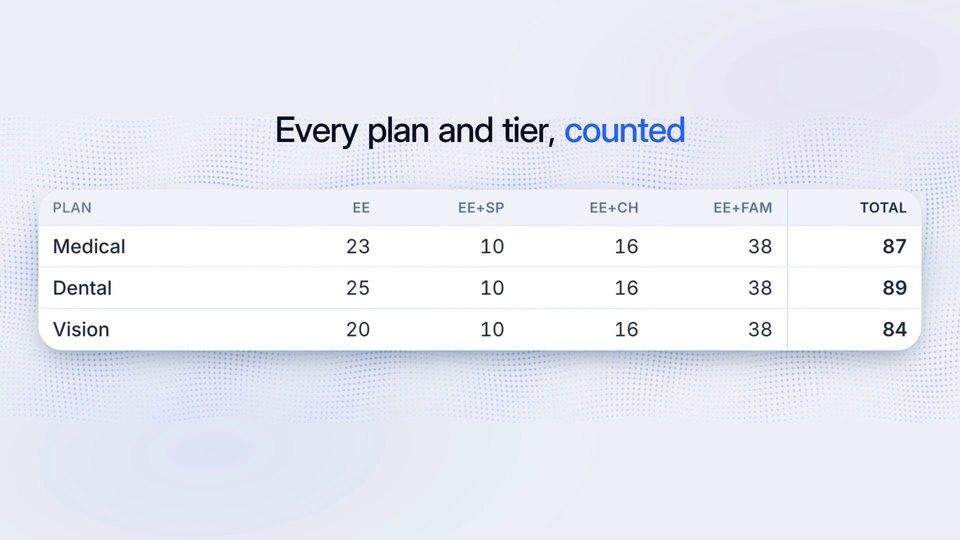 Every plan and tier, counted

| PLAN | EE | EE+SP | EE+CH | EE+FAM | TOTAL |
|---|---|---|---|---|---|
| Medical | 23 | 10 | 16 | 38 | 87 |
| Dental | 25 | 10 | 16 | 38 | 89 |
| Vision | 20 | 10 | 16 | 38 | 84 |